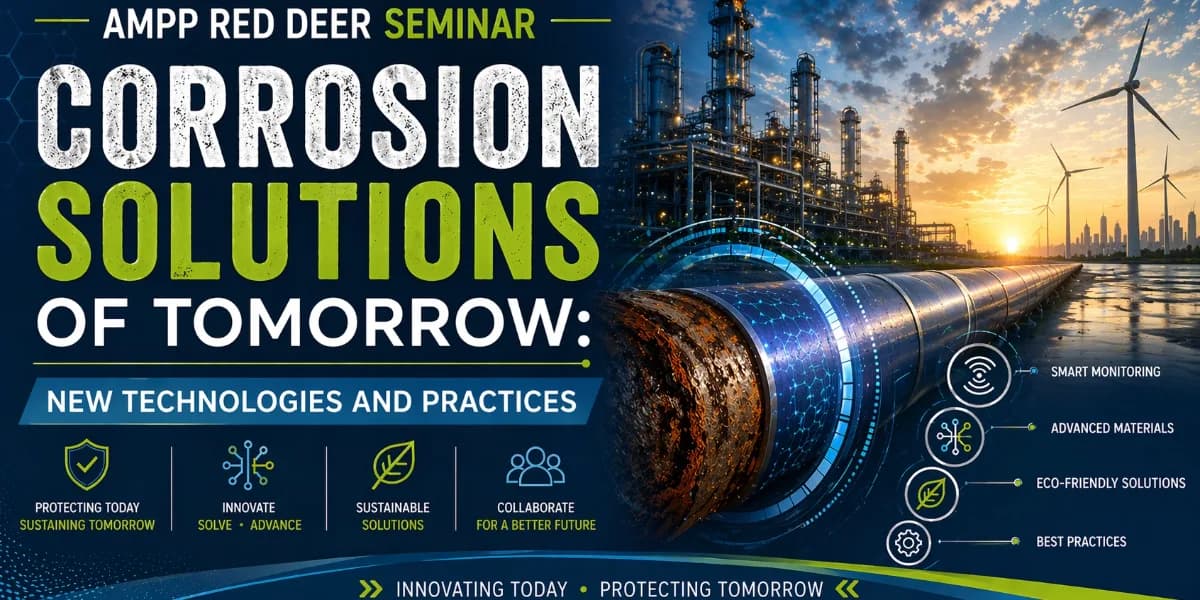 AMPP RED DEER SEMINAR

CORROSION SOLUTIONS OF TOMORROW:

NEW TECHNOLOGIES AND PRACTICES

PROTECTING TODAY
SUSTAINING TOMORROW

INNOVATE
SOLVE • ADVANCE

SUSTAINABLE
SOLUTIONS

COLLABORATE
FOR A BETTER FUTURE

SMART MONITORING

ADVANCED MATERIALS

ECO-FRIENDLY SOLUTIONS

BEST PRACTICES

INNOVATING TODAY • PROTECTING TOMORROW